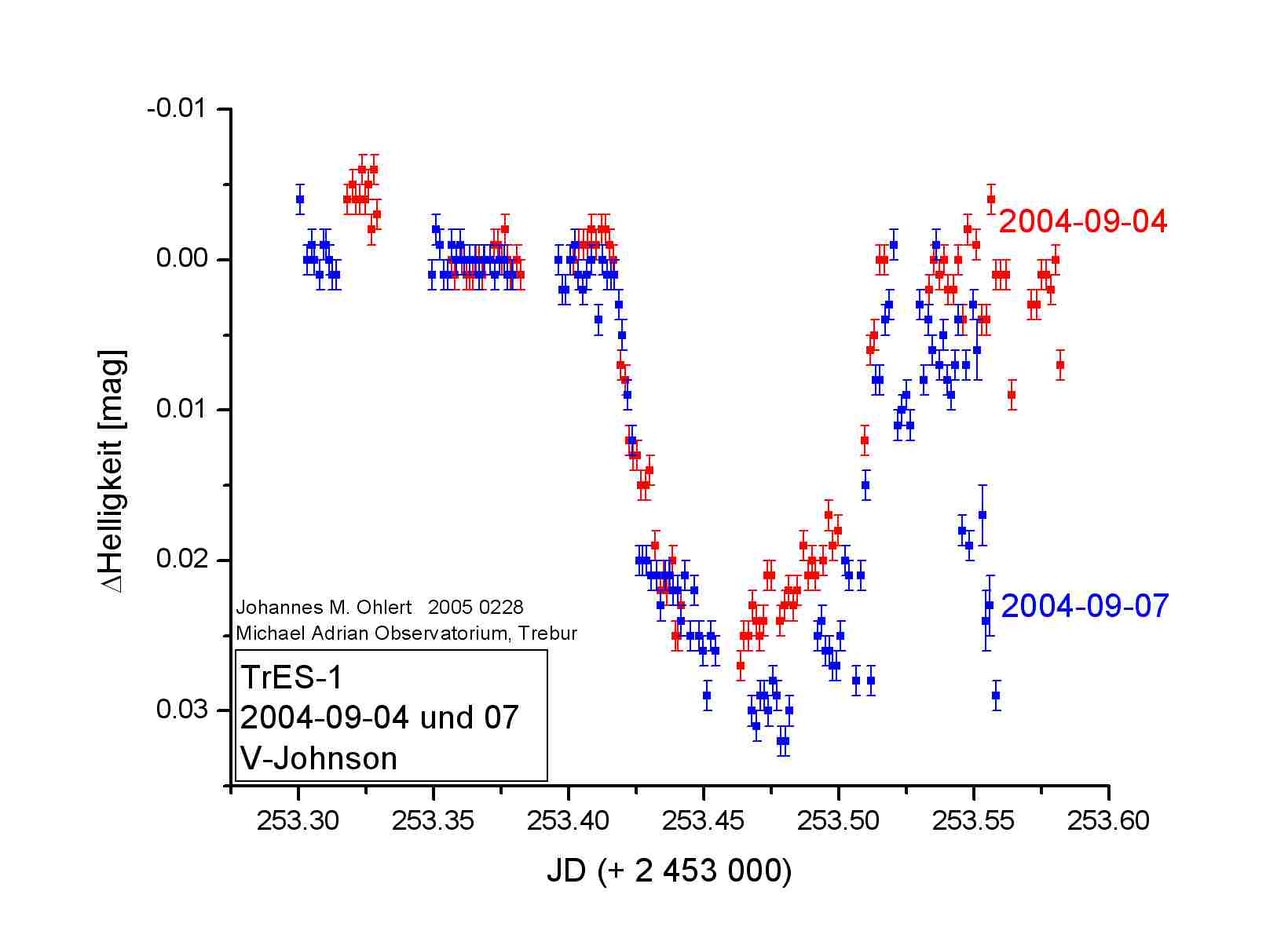 -0.01

0.00

0.01

0.02

0.03

$\Delta$Helligkeit [mag]

2004-09-04

2004-09-07

Johannes M. Ohlert 2005 0228
Michael Adrian Observatorium, Trebur

TrES-1
2004-09-04 und 07
V-Johnson

253.30 253.35 253.40 253.45 253.50 253.55 253.60

JD (+ 2 453 000)